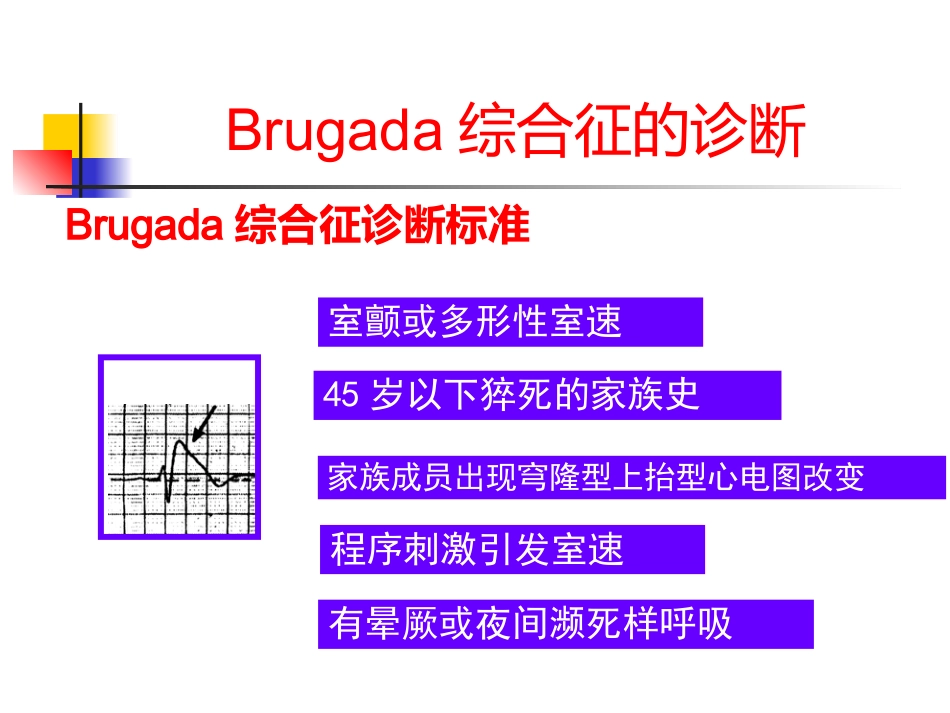 Brugada 综合征的诊断

Brugada 综合征诊断标准

室颤或多形性室速

45 岁以下猝死的家族史

家族成员出现穹隆型上抬型心电图改变

程序刺激引发室速

有晕厥或夜间濒死样呼吸